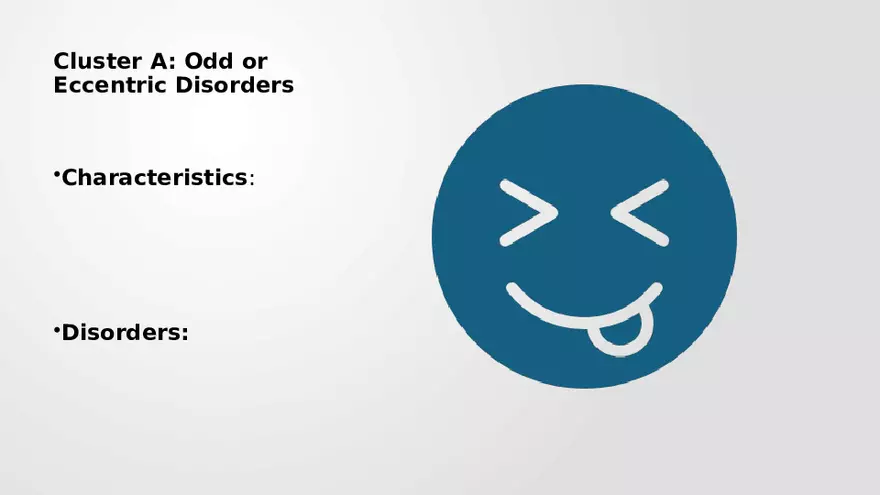 Cluster A: Odd or Eccentric Disorders

•Characteristics:

•Disorders: